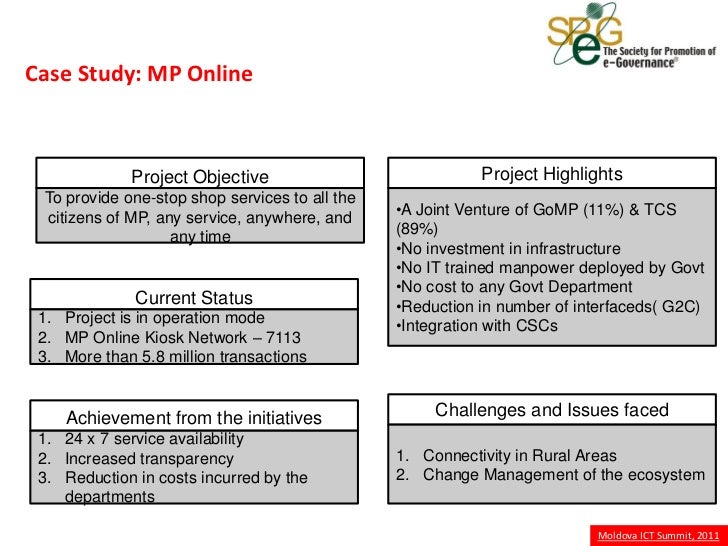 SPeG
The Society for Promotion of e-Governance®

Case Study: MP Online

Project Objective
To provide one-stop shop services to all the citizens of MP, any service, anywhere, and any time

Current Status
1. Project is in operation mode
2. MP Online Kiosk Network – 7113
3. More than 5.8 million transactions

Achievement from the initiatives
1. 24 x 7 service availability
2. Increased transparency
3. Reduction in costs incurred by the departments

Project Highlights
•A Joint Venture of GoMP (11%) & TCS (89%)
•No investment in infrastructure
•No IT trained manpower deployed by Govt
•No cost to any Govt Department
•Reduction in number of interfaceds( G2C)
•Integration with CSCs

Challenges and Issues faced
1. Connectivity in Rural Areas
2. Change Management of the ecosystem

Moldova ICT Summit, 2011